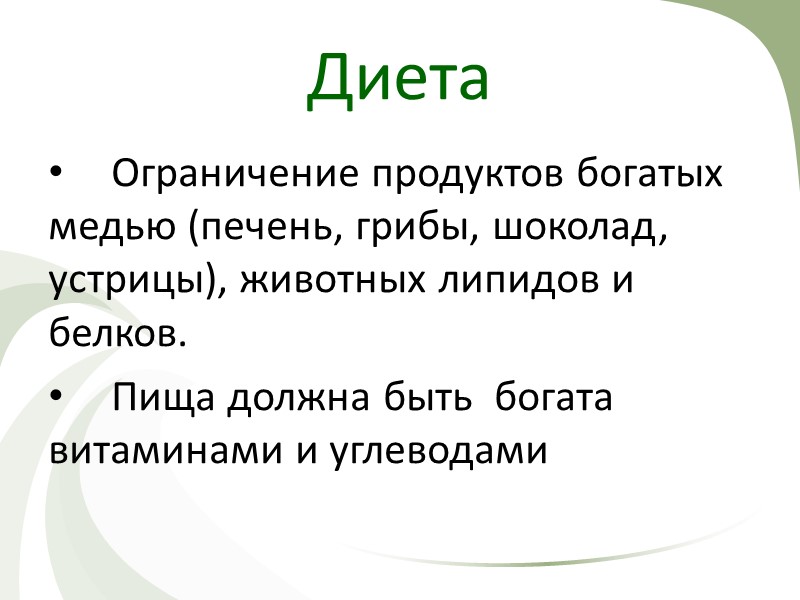 Диета

• Ограничение продуктов богатых медью (печень, грибы, шоколад, устрицы), животных липидов и белков.

• Пища должна быть богата витаминами и углеводами